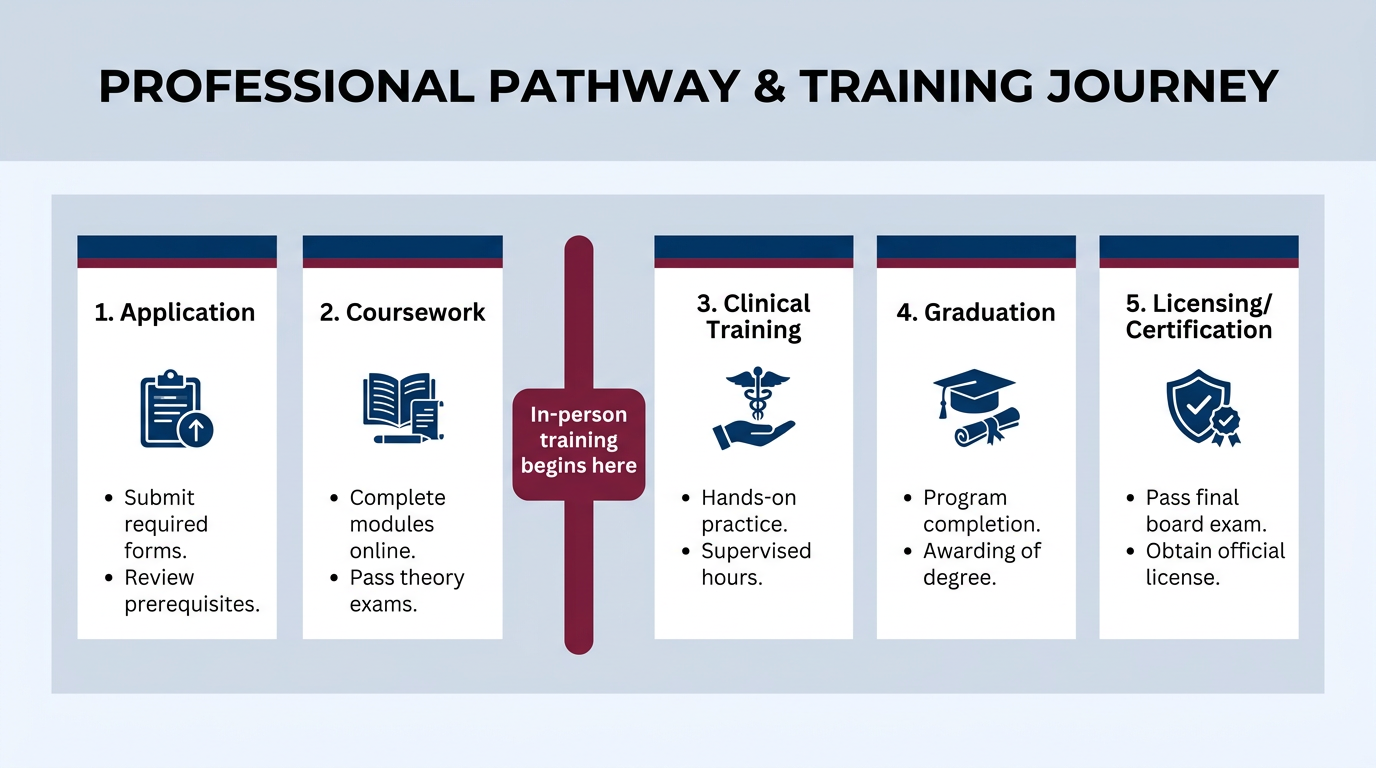 PROFESSIONAL PATHWAY & TRAINING JOURNEY

1. Application

- Submit required forms.
- Review prerequisites.

2. Coursework

- Complete modules online.
- Pass theory exams.

In-person training begins here

3. Clinical Training

- Hands-on practice.
- Supervised hours.

4. Graduation

- Program completion.
- Awarding of degree.

5. Licensing/ Certification

- Pass final board exam.
- Obtain official license.